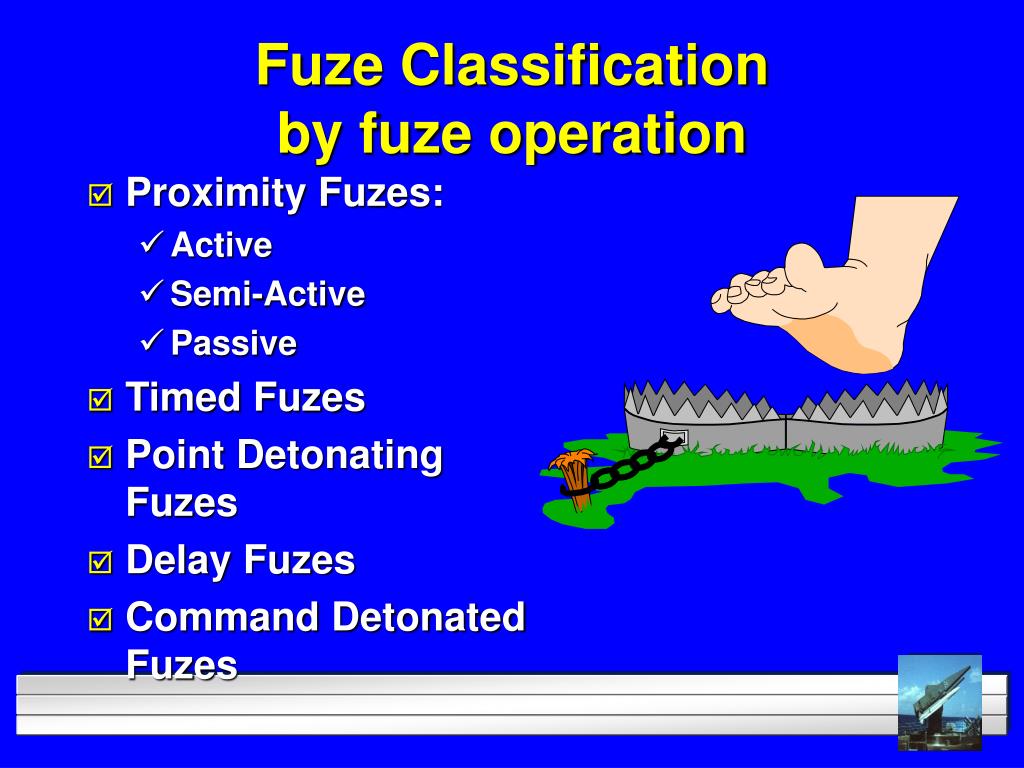 Fuze Classification
by fuze operation

☑ Proximity Fuzes:
✓ Active
✓ Semi-Active
✓ Passive
☑ Timed Fuzes
☑ Point Detonating Fuzes
☑ Delay Fuzes
☑ Command Detonated Fuzes